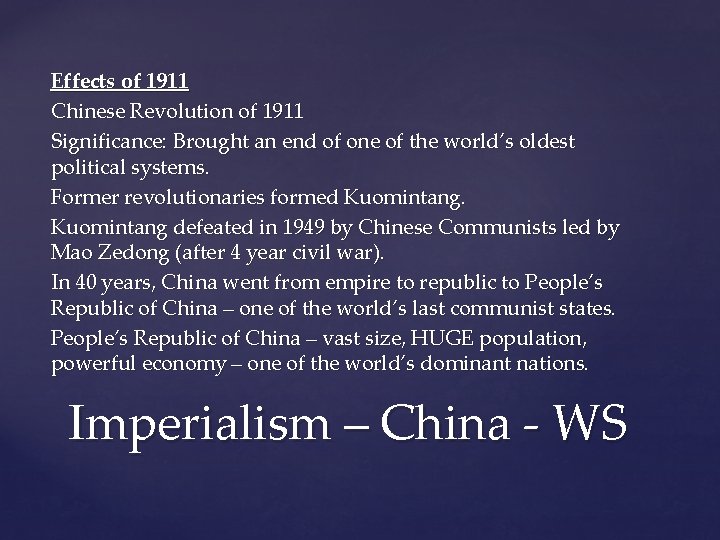 Effects of 1911

Chinese Revolution of 1911

Significance: Brought an end of one of the world's oldest political systems.

Former revolutionaries formed Kuomintang.

Kuomintang defeated in 1949 by Chinese Communists led by Mao Zedong (after 4 year civil war).

In 40 years, China went from empire to republic to People's Republic of China – one of the world's last communist states.

People's Republic of China – vast size, HUGE population, powerful economy – one of the world's dominant nations.

Imperialism – China - WS